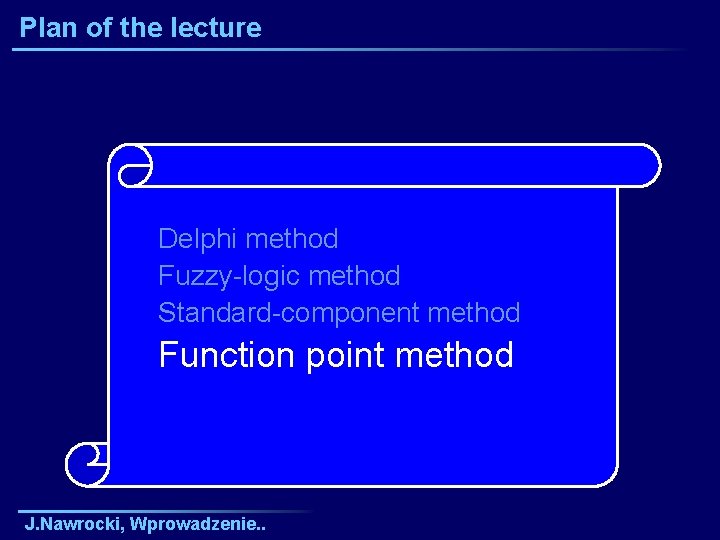 Plan of the lecture

Delphi method
Fuzzy-logic method
Standard-component method
Function point method

J.Nawrocki, Wprowadzenie..